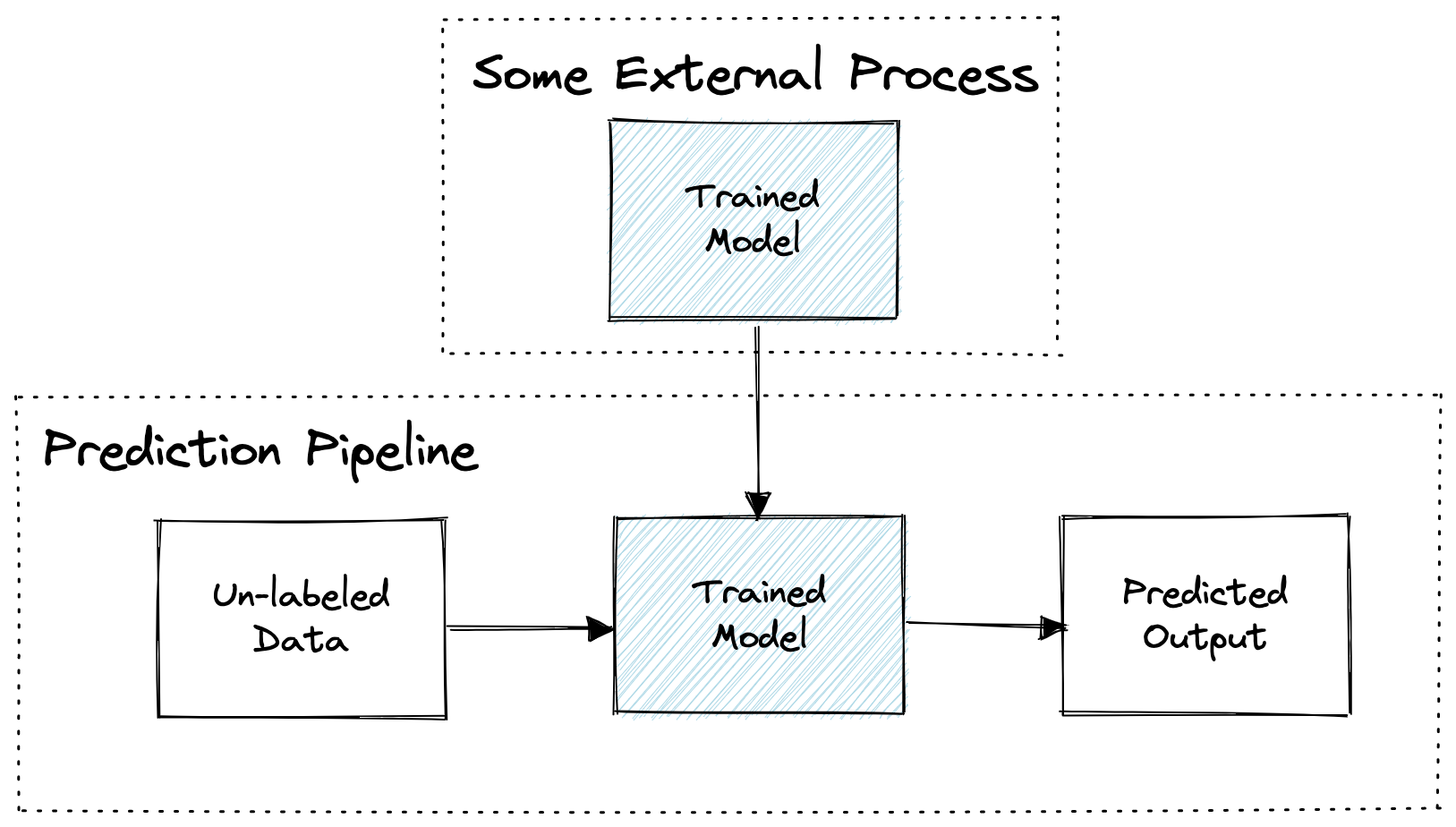 Some External Process

Trained Model

Prediction Pipeline

Un-labeled Data

Trained Model

Predicted Output